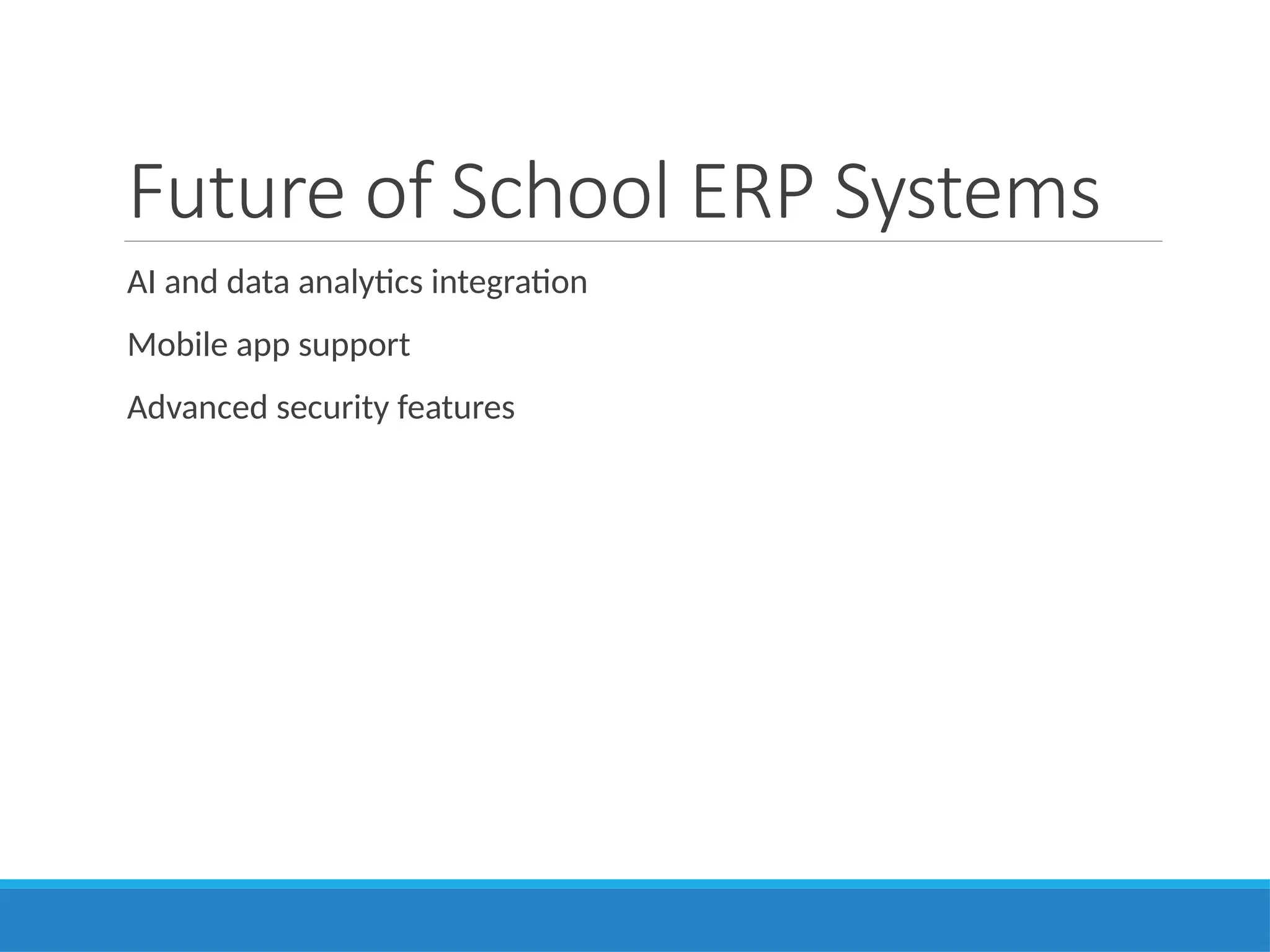 Future of School ERP Systems

AI and data analytics integration

Mobile app support

Advanced security features